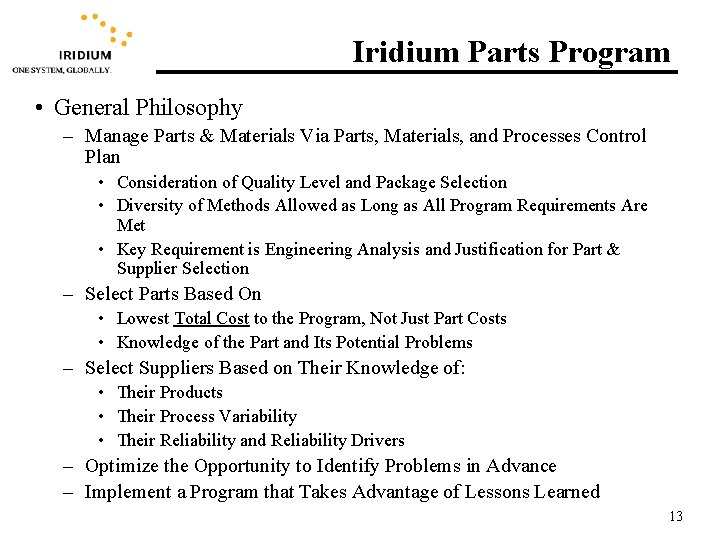 IRIDIUM
ONE SYSTEM, GLOBALLY.

Iridium Parts Program

• General Philosophy
– Manage Parts & Materials Via Parts, Materials, and Processes Control Plan
• Consideration of Quality Level and Package Selection
• Diversity of Methods Allowed as Long as All Program Requirements Are Met
• Key Requirement is Engineering Analysis and Justification for Part & Supplier Selection
– Select Parts Based On
• Lowest Total Cost to the Program, Not Just Part Costs
• Knowledge of the Part and Its Potential Problems
– Select Suppliers Based on Their Knowledge of:
• Their Products
• Their Process Variability
• Their Reliability and Reliability Drivers
– Optimize the Opportunity to Identify Problems in Advance
– Implement a Program that Takes Advantage of Lessons Learned

13